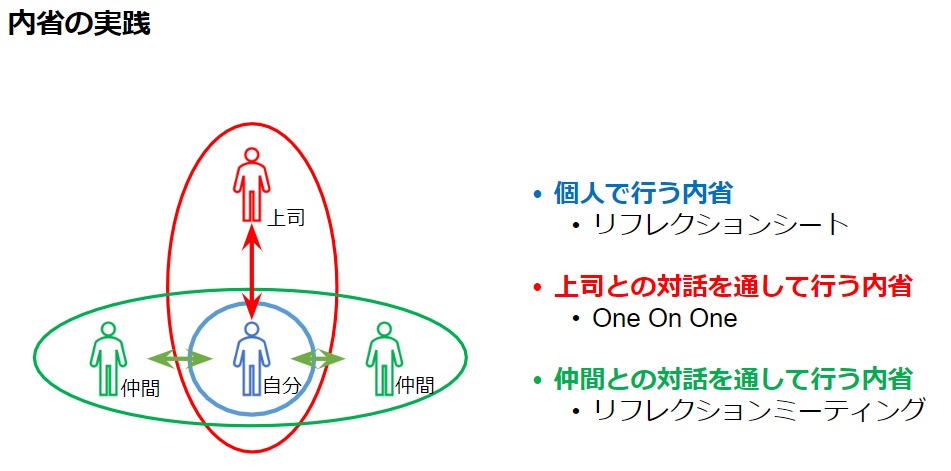 内省の実践

上司

仲間

自分

仲間

• 個人で行う内省
  • リフレクションシート

• 上司との対話を通して行う内省
  • One On One

• 仲間との対話を通して行う内省
  • リフレクションミーティング